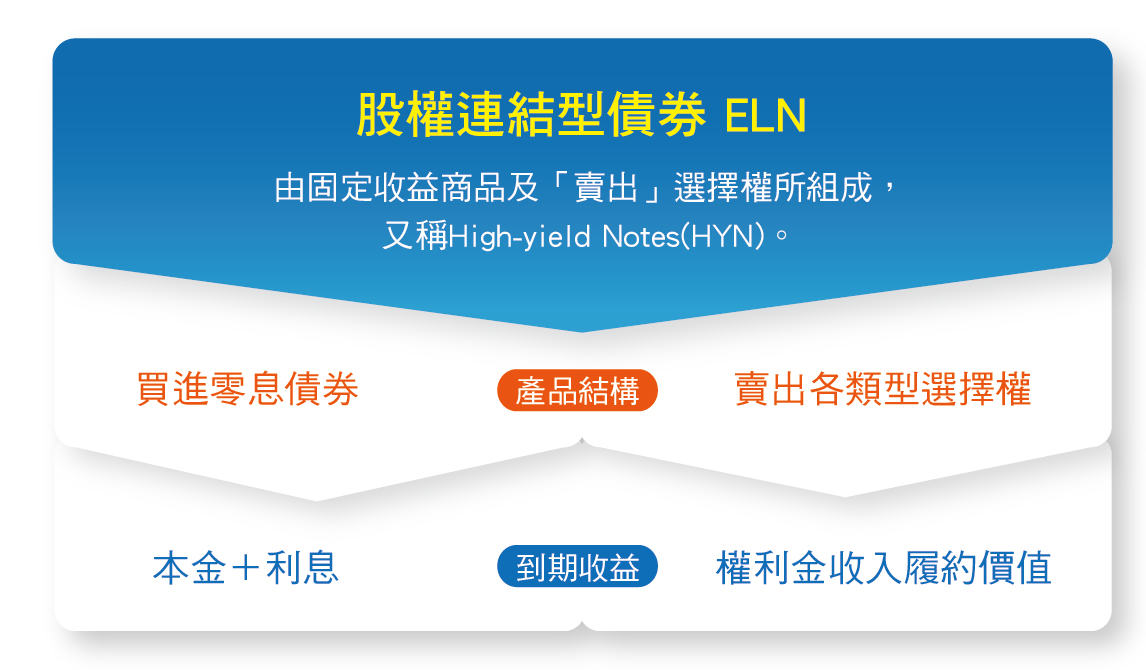 股權連結型債券 ELN

由固定收益商品及「賣出」選擇權所組成，又稱High-yield Notes(HYN)。

買進零息債券

產品結構

賣出各類型選擇權

本金＋利息

到期收益

權利金收入履約價值